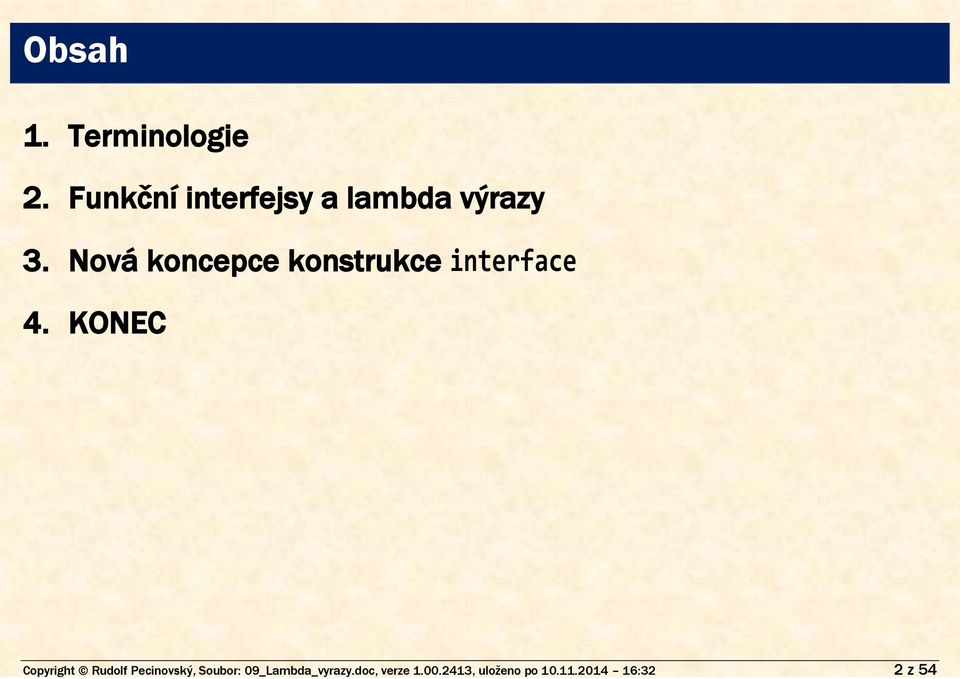 Obsah

1. Terminologie

2. Funkční interfejsy a lambda výrazy

3. Nová koncepce konstrukce interface

4. KONEC

Copyright © Rudolf Pecinovský, Soubor: 09_Lambda_vyrazy.doc, verze 1.00.2413, uloženo po 10.11.2014 – 16:32

2 z 54